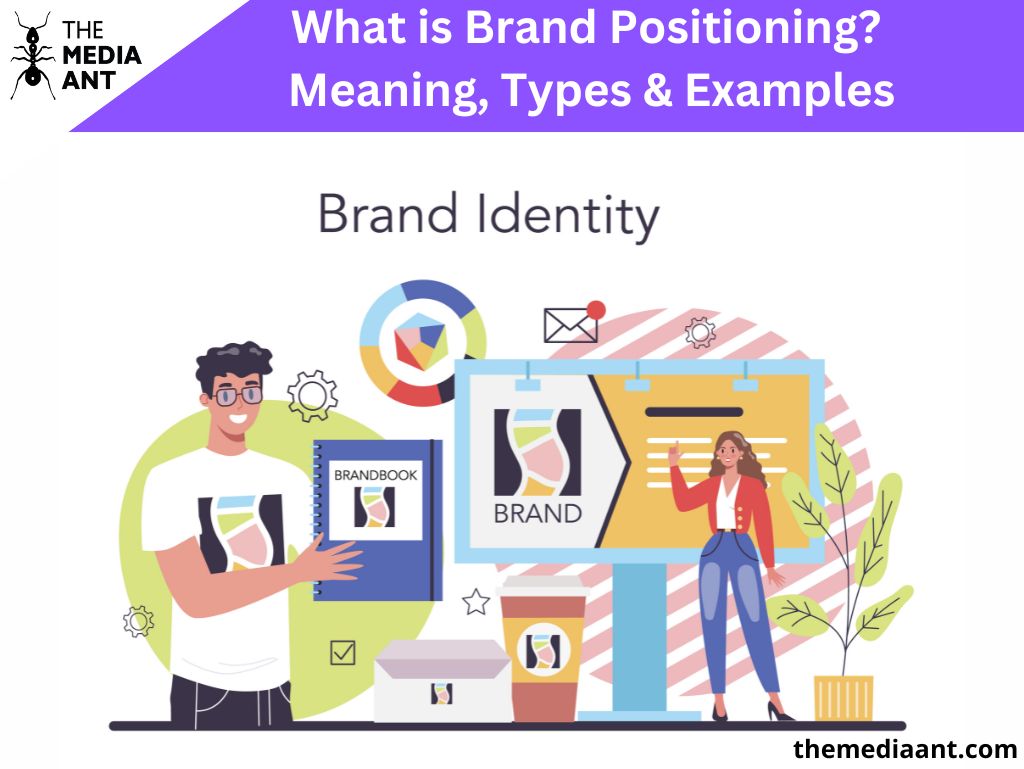 THE MEDIA ANT

What is Brand Positioning? Meaning, Types & Examples

Brand Identity

BRANDBOOK

BRAND

themediaant.com